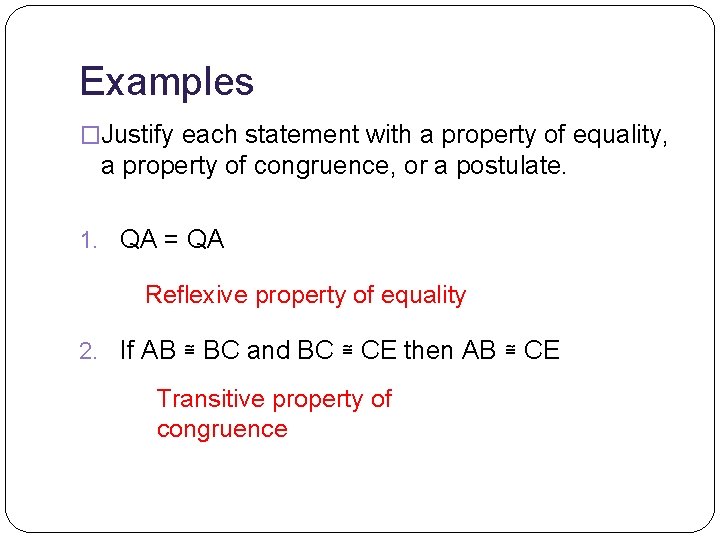 Examples

□Justify each statement with a property of equality, a property of congruence, or a postulate.

1. QA = QA

Reflexive property of equality

2. If AB ≅ BC and BC ≅ CE then AB ≅ CE

Transitive property of congruence